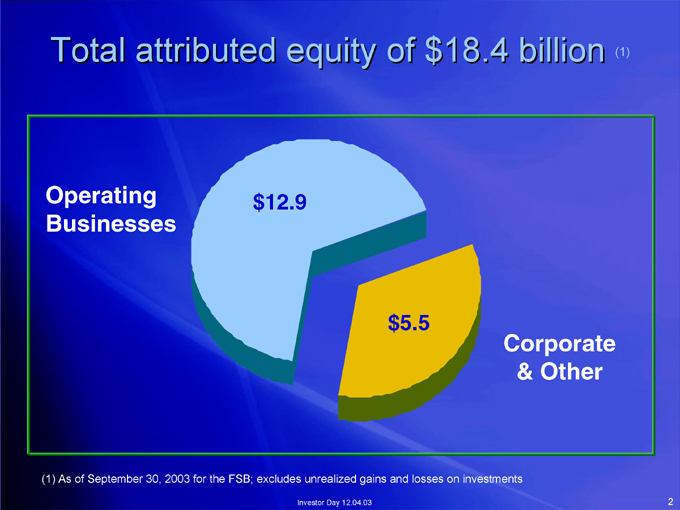 Total attributed equity of \$18.4 billion (1)

Operating Businesses

\$12.9

\$5.5

Corporate & Other

(1) As of September 30, 2003 for the FSB; excludes unrealized gains and losses on investments

Investor Day 12.04.03

2